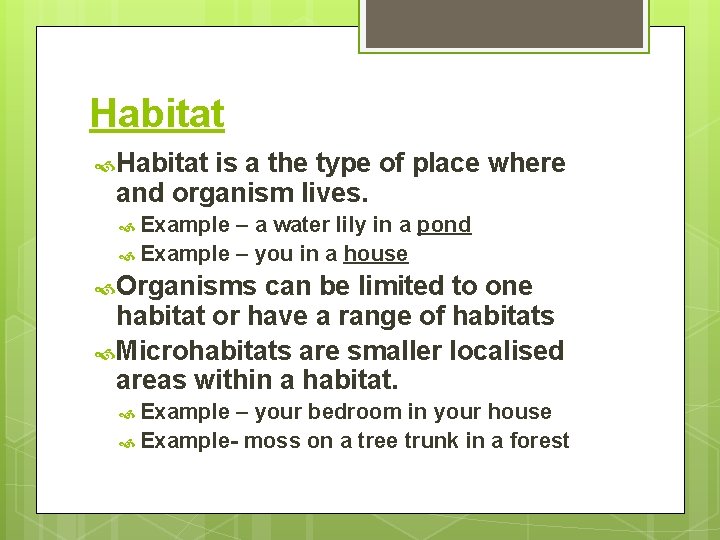 Habitat

Habitat is a the type of place where and organism lives.

Example – a water lily in a pond

Example – you in a house

Organisms can be limited to one habitat or have a range of habitats

Microhabitats are smaller localised areas within a habitat.

Example – your bedroom in your house

Example- moss on a tree trunk in a forest